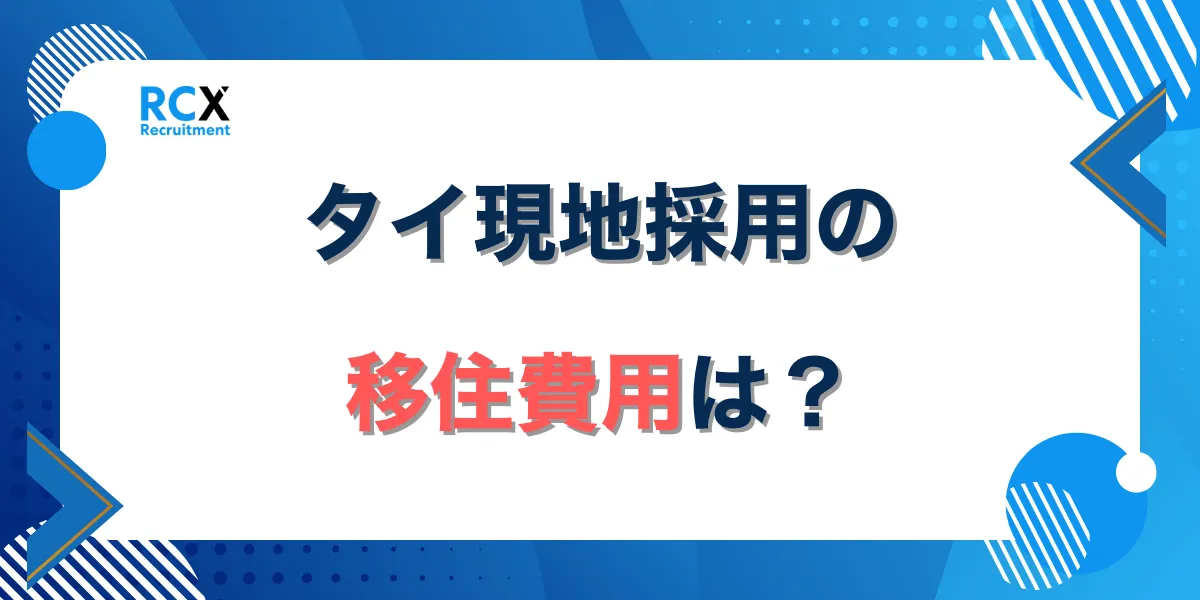 RCX
Recruitment

タイ現地採用の

移住費用は？